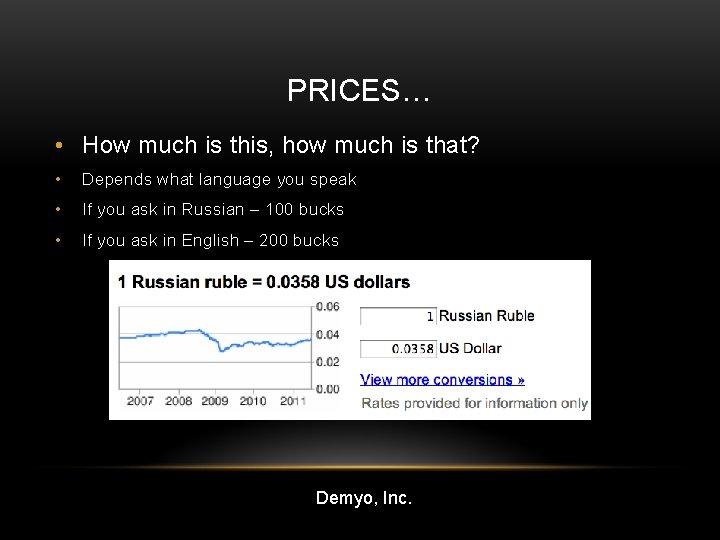 PRICES…

• How much is this, how much is that?
• Depends what language you speak
• If you ask in Russian – 100 bucks
• If you ask in English – 200 bucks

1 Russian ruble = 0.0358 US dollars

0.06
0.04
0.02
0.00
2007 2008 2009 2010 2011

1 Russian Ruble
0.0358 US Dollar
View more conversions »
Rates provided for information only

Demyo, Inc.